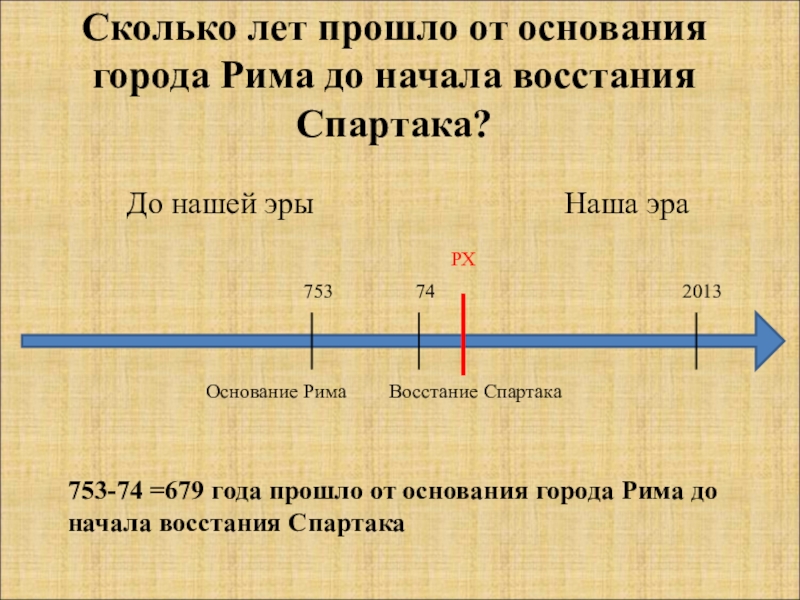 Сколько лет прошло от основания города Рима до начала восстания Спартака?

До нашей эры

Наша эра

РХ

753

74

2013

Основание Рима

Восстание Спартака

753-74 =679 года прошло от основания города Рима до начала восстания Спартака